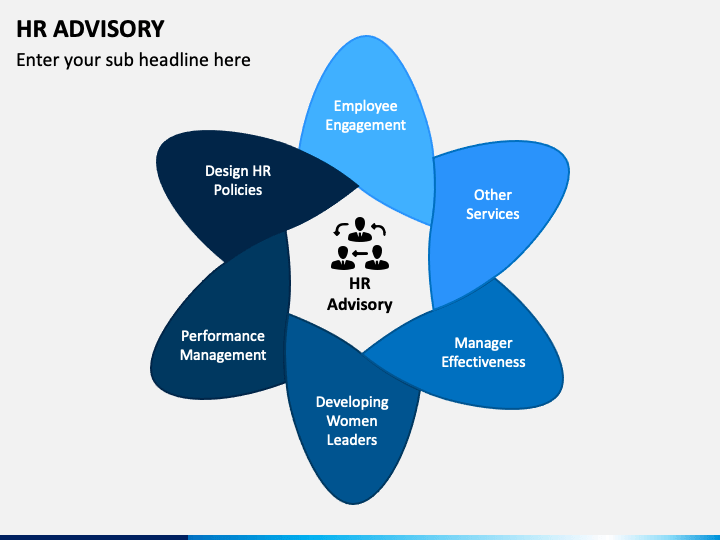 HR ADVISORY

Enter your sub headline here

Employee Engagement

Other Services

Manager Effectiveness

Developing Women Leaders

Performance Management

Design HR Policies

HR Advisory